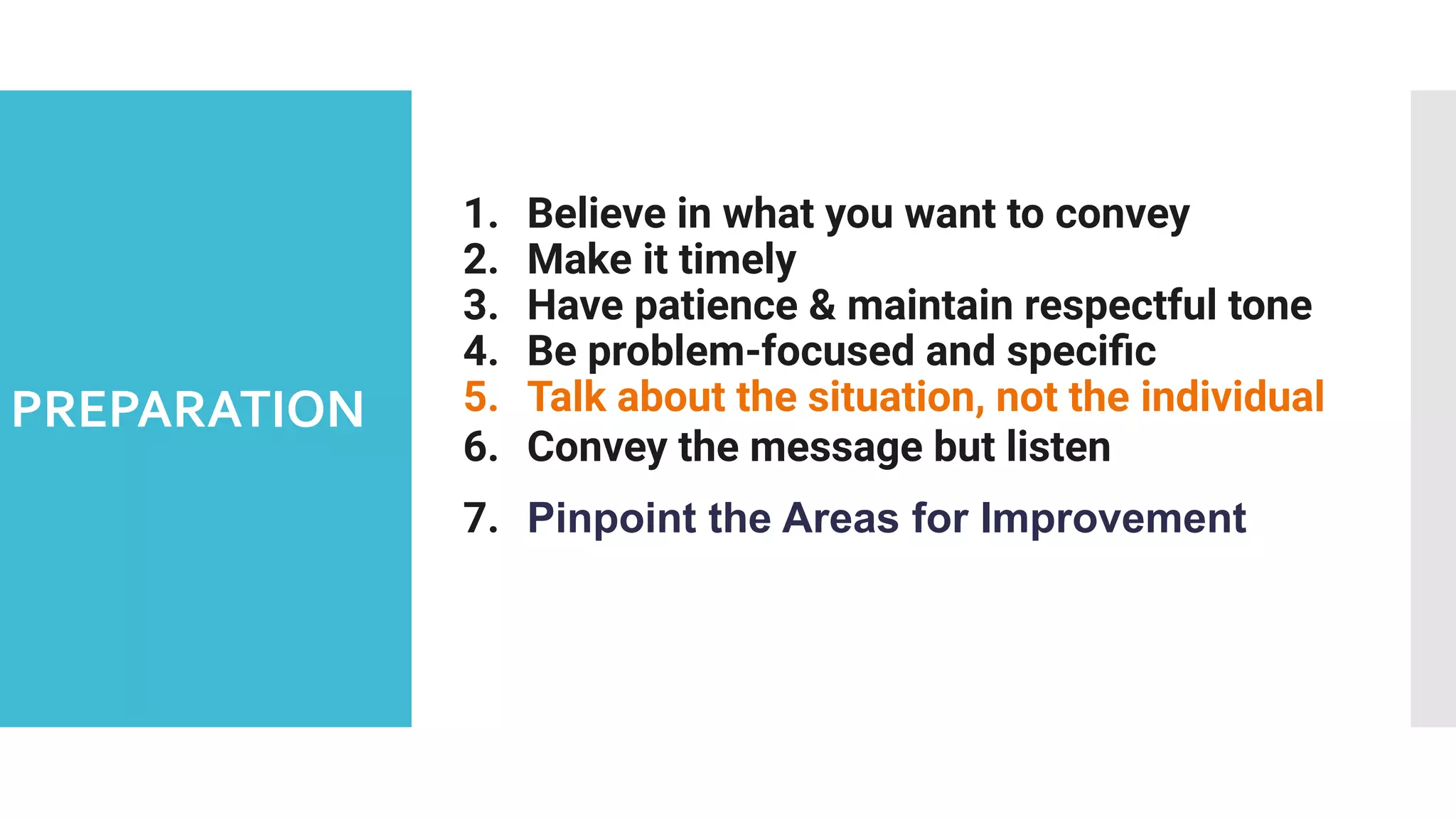 PREPARATION

1. Believe in what you want to convey
2. Make it timely
3. Have patience & maintain respectful tone
4. Be problem-focused and specific
5. Talk about the situation, not the individual
6. Convey the message but listen
7. Pinpoint the Areas for Improvement